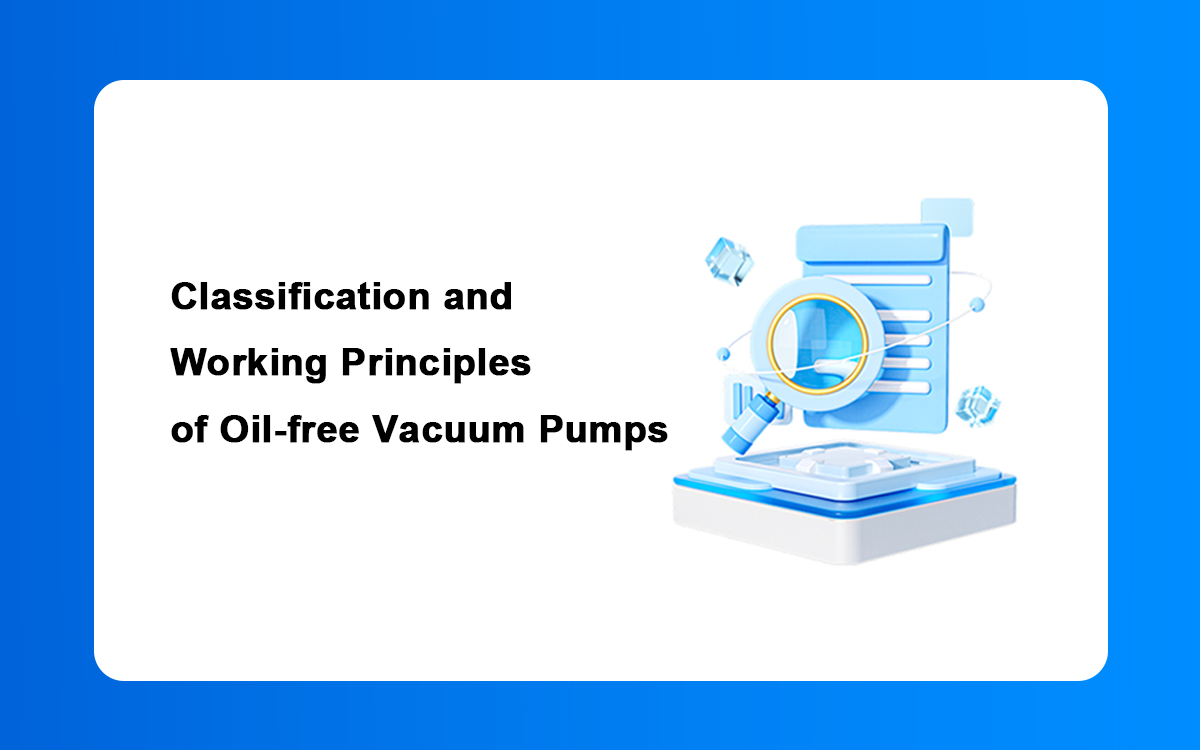 Classification and
Working Principles
of Oil-free Vacuum Pumps